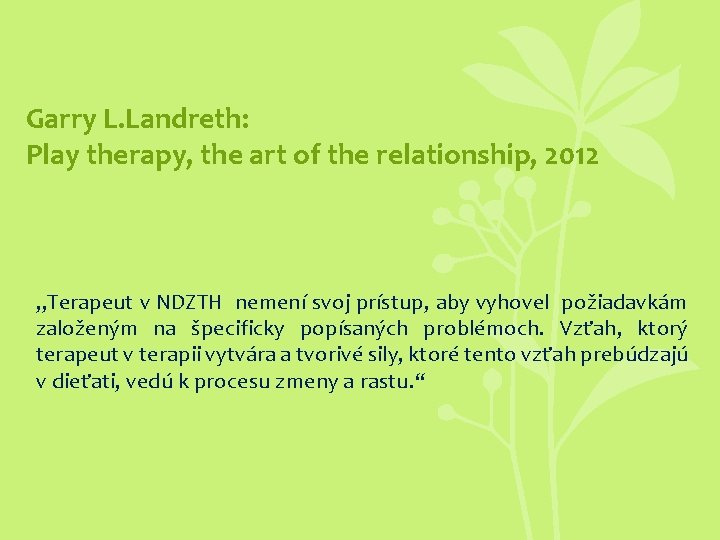 Garry L.Landreth:
Play therapy, the art of the relationship, 2012

„Terapeut v NDZTH nemení svoj prístup, aby vyhovel požiadavkám založeným na špecificky popísaných problémoch. Vzťah, ktorý terapeut v terapii vytvára a tvorivé sily, ktoré tento vzťah prebúdzajú v dieťati, vedú k procesu zmeny a rastu.“